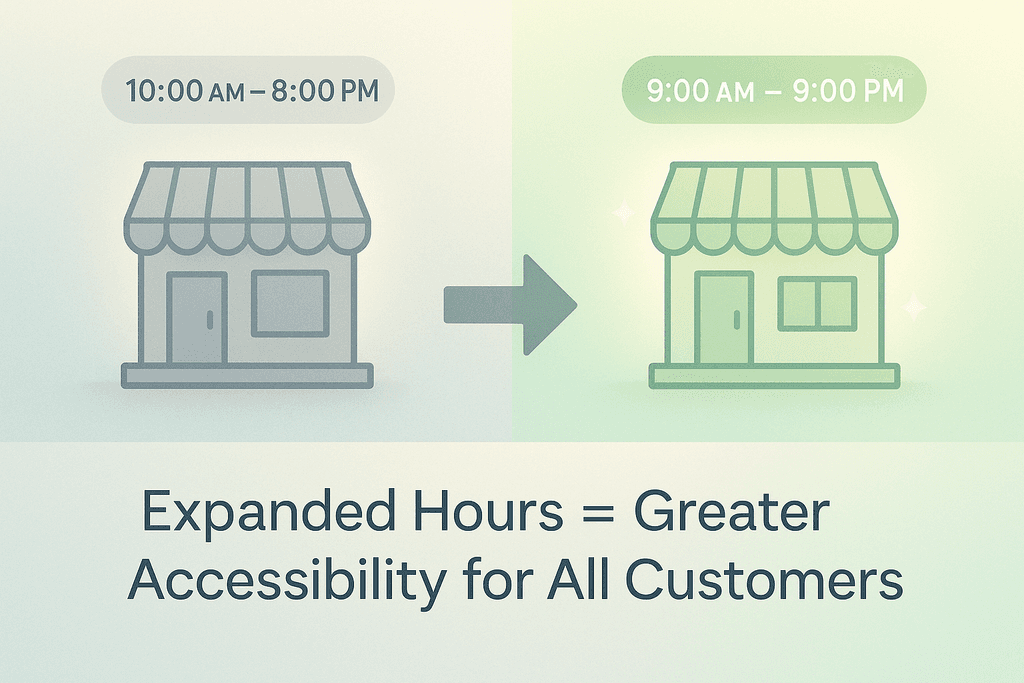 10:00 AM – 8:00 PM

9:00 AM – 9:00 PM

Expanded Hours = Greater Accessibility for All Customers